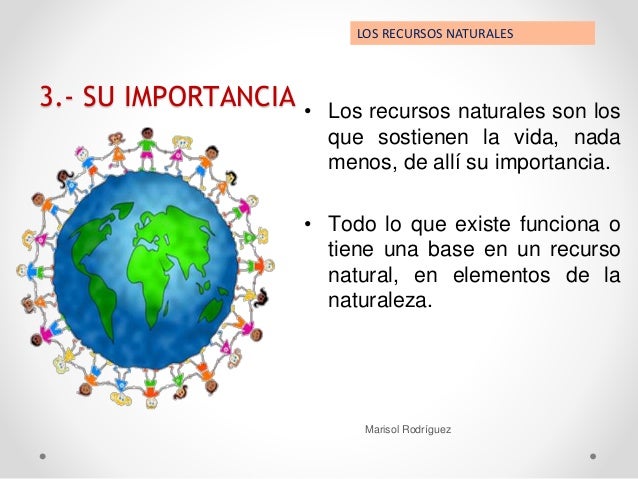 LOS RECURSOS NATURALES

3.- SU IMPORTANCIA

• Los recursos naturales son los que sostienen la vida, nada menos, de allí su importancia.

• Todo lo que existe funciona o tiene una base en un recurso natural, en elementos de la naturaleza.

Marisol Rodríguez